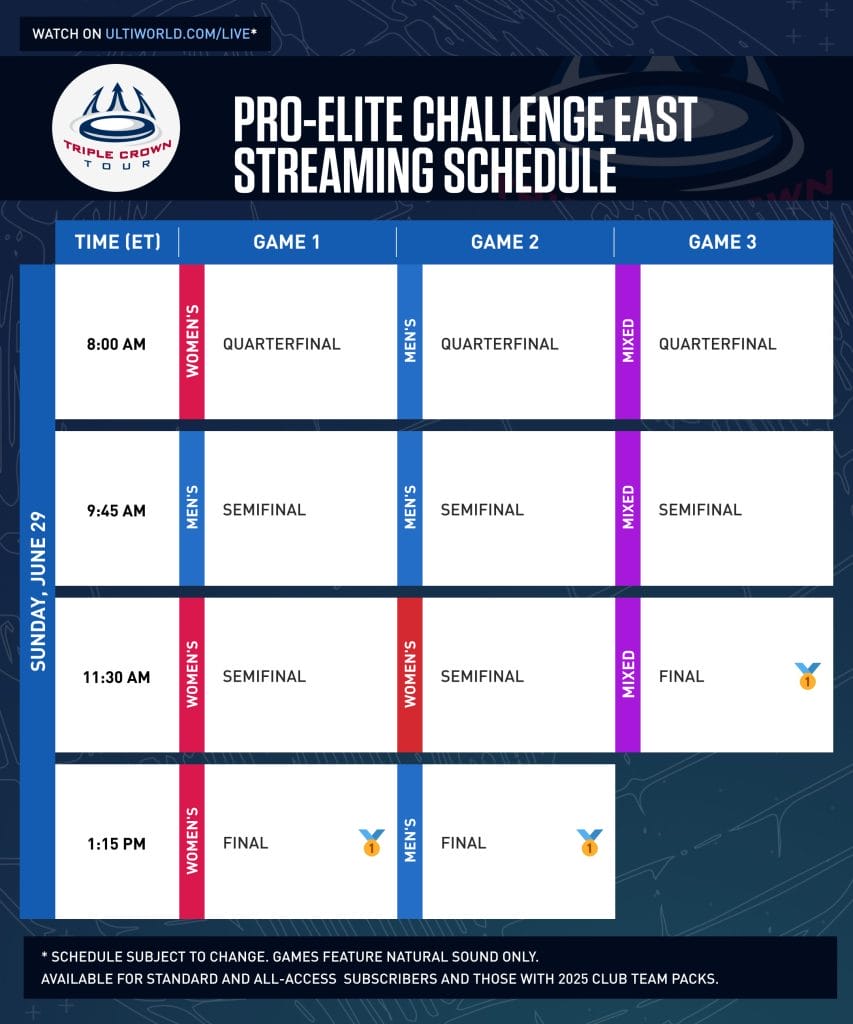 WATCH ON ULTIWORLD.COM/LIVE*

TRIPLE CROWN TOUR

PRO-ELITE CHALLENGE EAST STREAMING SCHEDULE

SUNDAY, JUNE 29

| TIME (ET) | GAME 1 | GAME 2 | GAME 3 |
|---|---|---|---|
| 8:00 AM | WOMEN'S QUARTERFINAL | MEN'S QUARTERFINAL | MIXED QUARTERFINAL |
| 9:45 AM | MEN'S SEMIFINAL | MEN'S SEMIFINAL | MIXED SEMIFINAL |
| 11:30 AM | WOMEN'S SEMIFINAL | WOMEN'S SEMIFINAL | MIXED FINAL 1 |
| 1:15 PM | WOMEN'S FINAL 1 | MEN'S FINAL 1 | |

* SCHEDULE SUBJECT TO CHANGE. GAMES FEATURE NATURAL SOUND ONLY.
AVAILABLE FOR STANDARD AND ALL-ACCESS SUBSCRIBERS AND THOSE WITH 2025 CLUB TEAM PACKS.